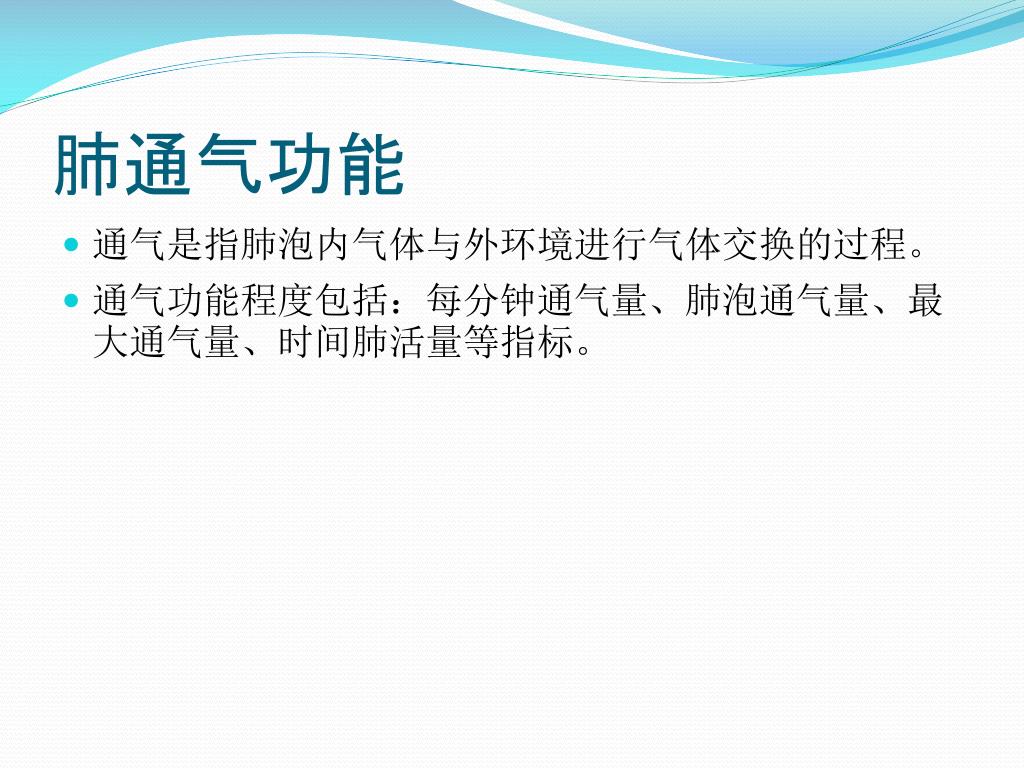 肺通气功能

- 通气是指肺泡内气体与外环境进行气体交换的过程。
- 通气功能程度包括：每分钟通气量、肺泡通气量、最大通气量、时间肺活量等指标。